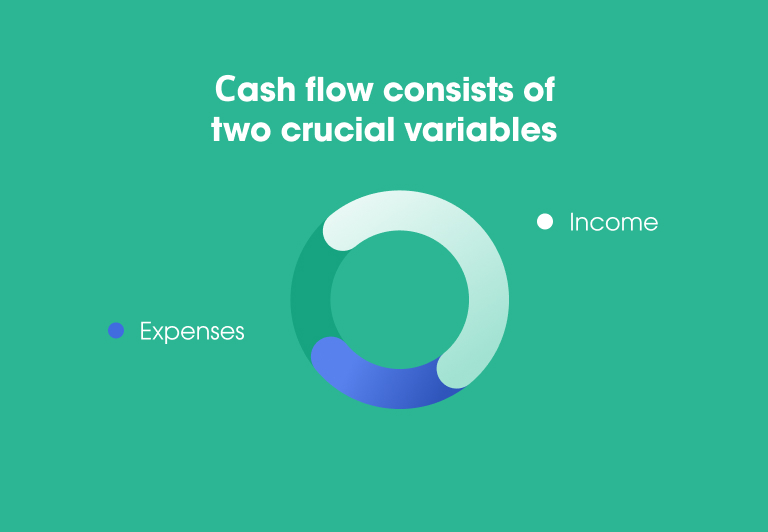 Cash flow consists of two crucial variables

Income

Expenses